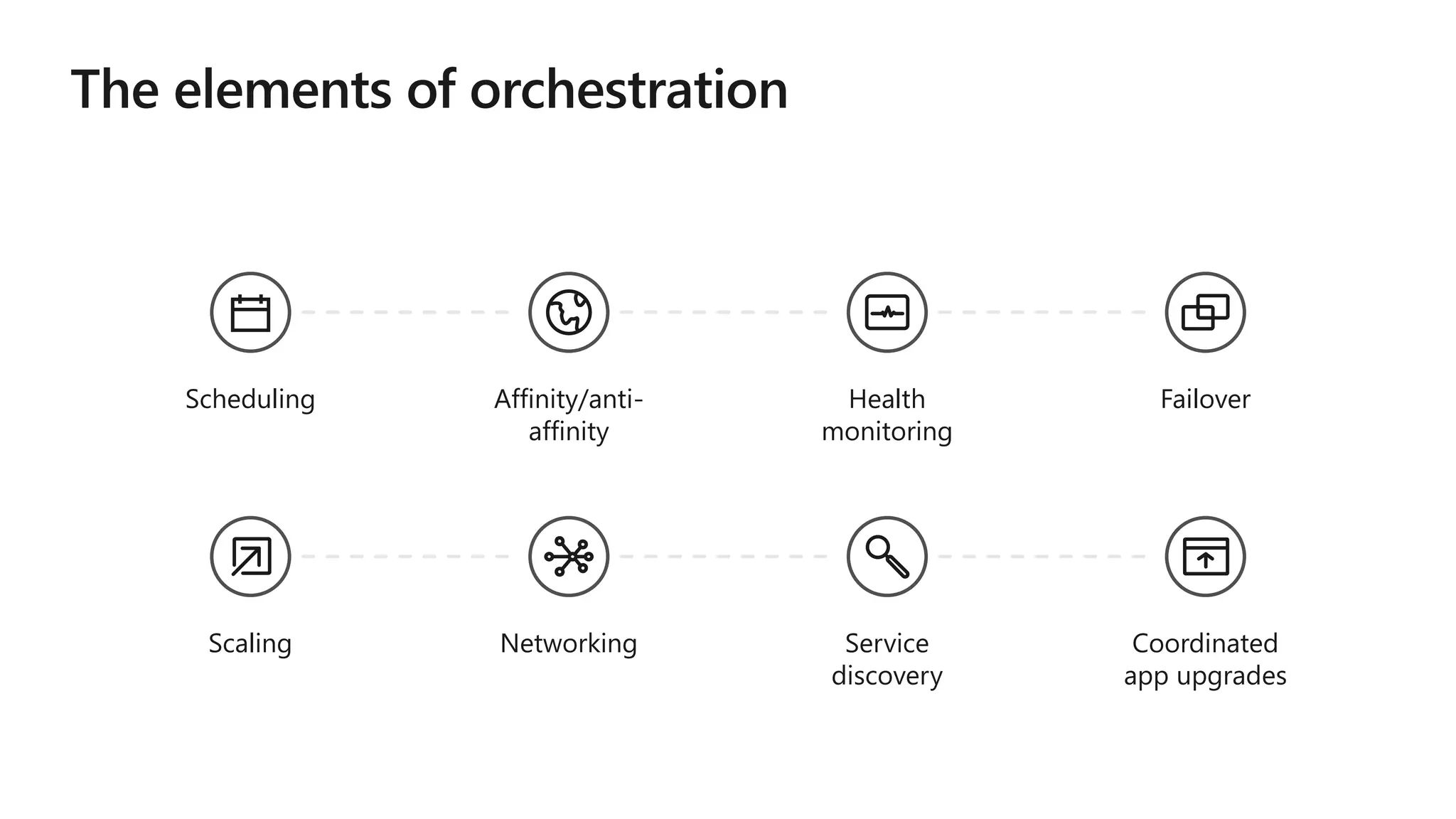 The elements of orchestration

Scheduling

Affinity/anti-affinity

Health monitoring

Failover

Scaling

Networking

Service discovery

Coordinated app upgrades